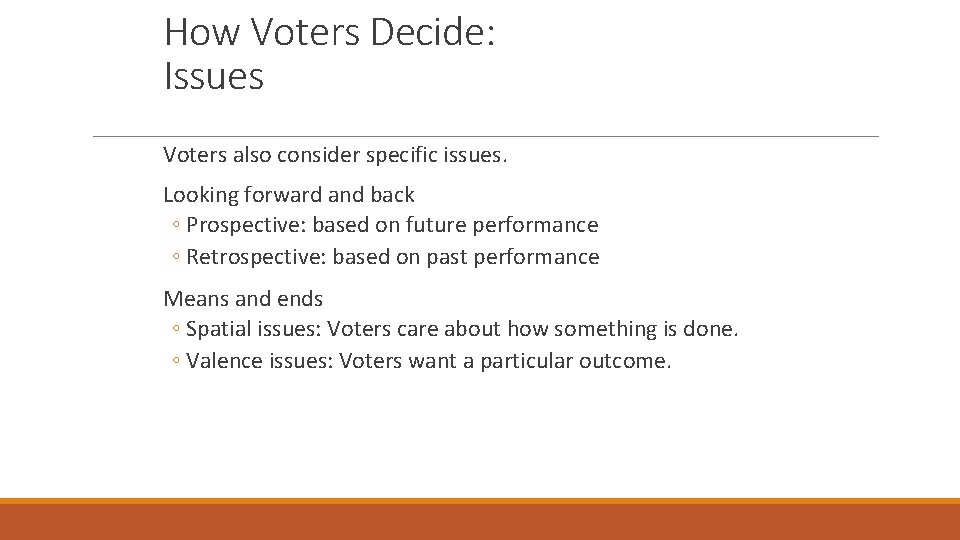 How Voters Decide:
Issues

Voters also consider specific issues.

Looking forward and back
◦ Prospective: based on future performance
◦ Retrospective: based on past performance

Means and ends
◦ Spatial issues: Voters care about how something is done.
◦ Valence issues: Voters want a particular outcome.